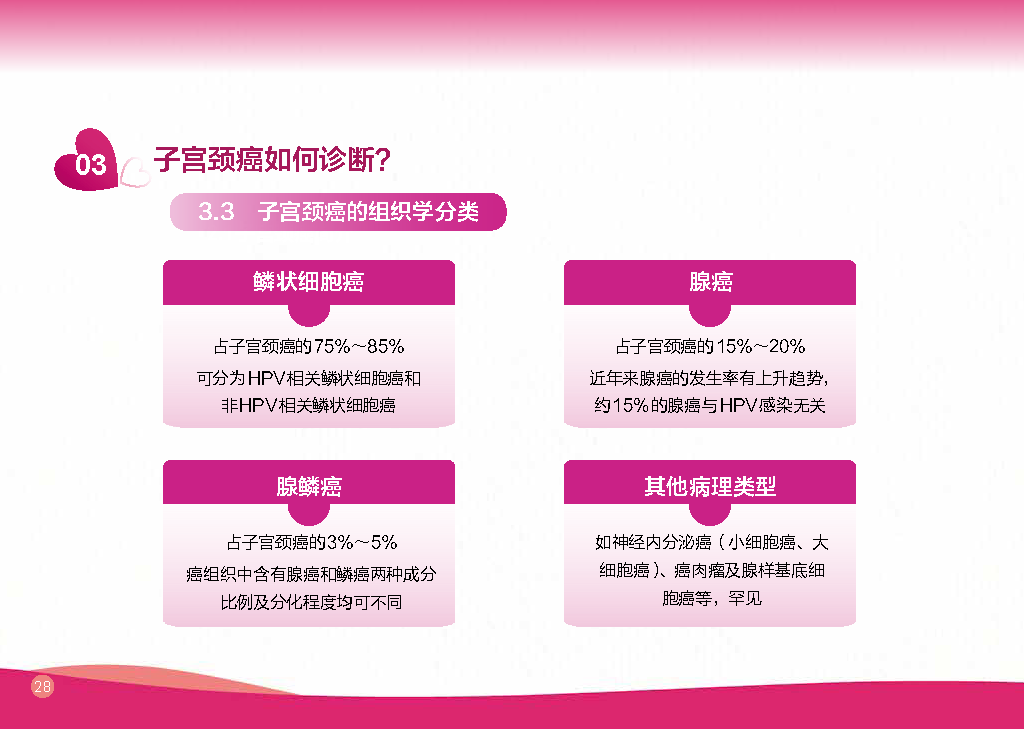 03 子宫颈癌如何诊断?

3.3 子宫颈癌的组织学分类

鳞状细胞癌

占子宫颈癌的75%～85%
可分为HPV相关鳞状细胞癌和非HPV相关鳞状细胞癌

腺癌

占子宫颈癌的15%～20%
近年来腺癌的发生率有上升趋势，约15%的腺癌与HPV感染无关

腺鳞癌

占子宫颈癌的3%～5%
癌组织中含有腺癌和鳞癌两种成分
比例及分化程度均可不同

其他病理类型

如神经内分泌癌（小细胞癌、大细胞癌）、癌肉瘤及腺样基底细胞癌等，罕见

28